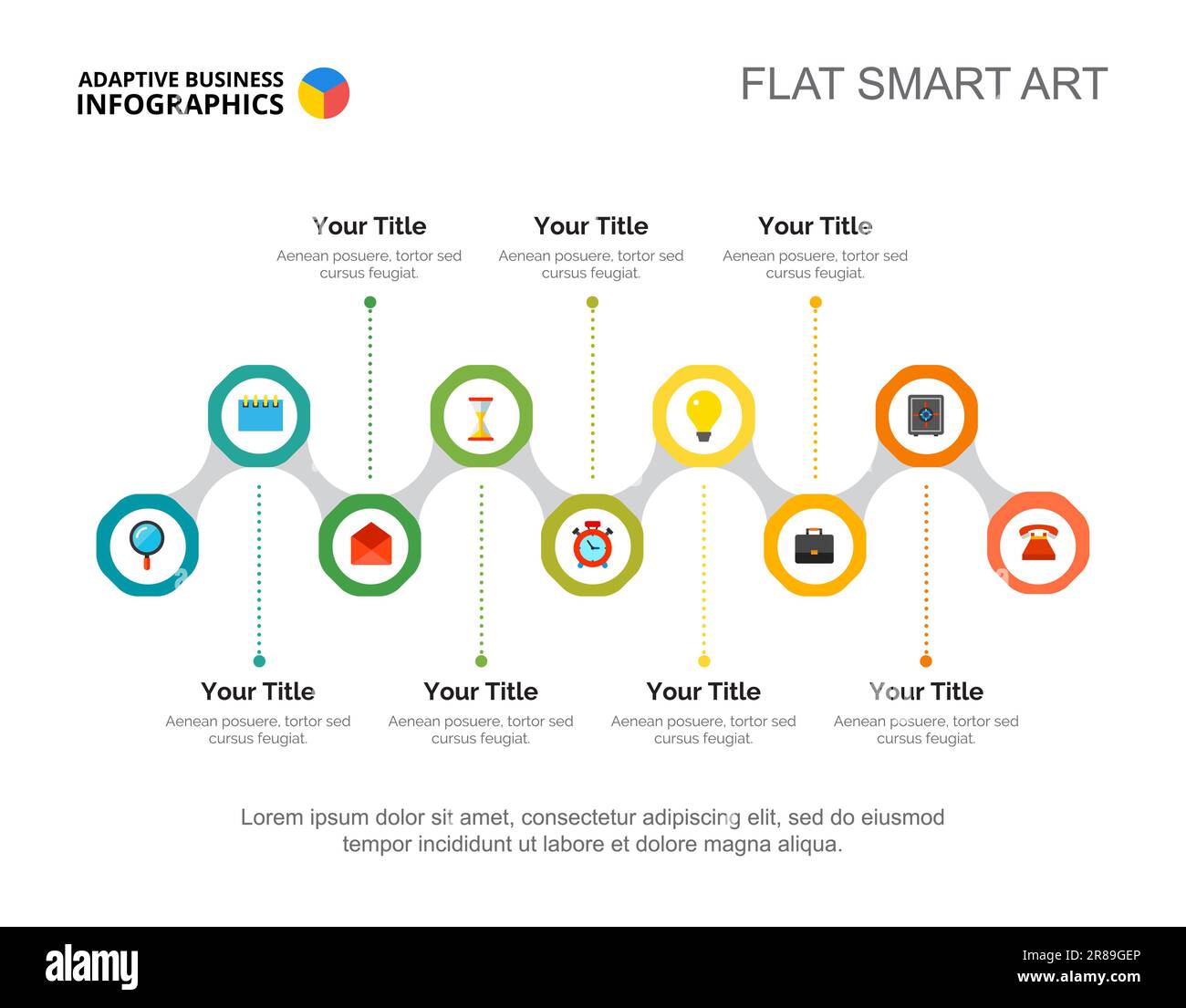 ADAPTIVE BUSINESS INFOGRAPHICS

FLAT SMART ART

Your Title
Aenean posuere, tortor sed cursus feugiat.

Your Title
Aenean posuere, tortor sed cursus feugiat.

Your Title
Aenean posuere, tortor sed cursus feugiat.

Your Title
Aenean posuere, tortor sed cursus feugiat.

Your Title
Aenean posuere, tortor sed cursus feugiat.

Your Title
Aenean posuere, tortor sed cursus feugiat.

Your Title
Aenean posuere, tortor sed cursus feugiat.

Lorem ipsum dolor sit amet, consectetur adipiscing elit, sed do eiusmod tempor incididunt ut labore et dolore magna aliqua.

alamy

Image ID: 2R89GEP
www.alamy.com